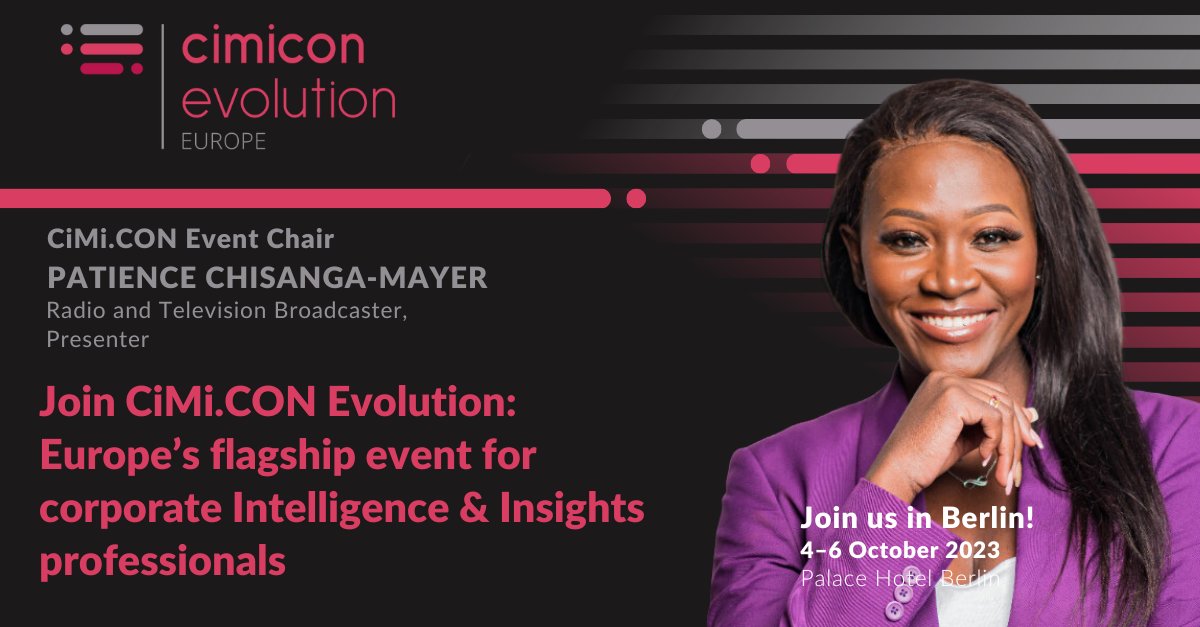 cimicon evolution
EUROPE

CiMi.CON Event Chair
PATIENCE CHISANGA-MAYER
Radio and Television Broadcaster, Presenter

Join CiMi.CON Evolution: Europe's flagship event for corporate Intelligence & Insights professionals

Join us in Berlin!
4–6 October 2023
Palace Hotel Berlin